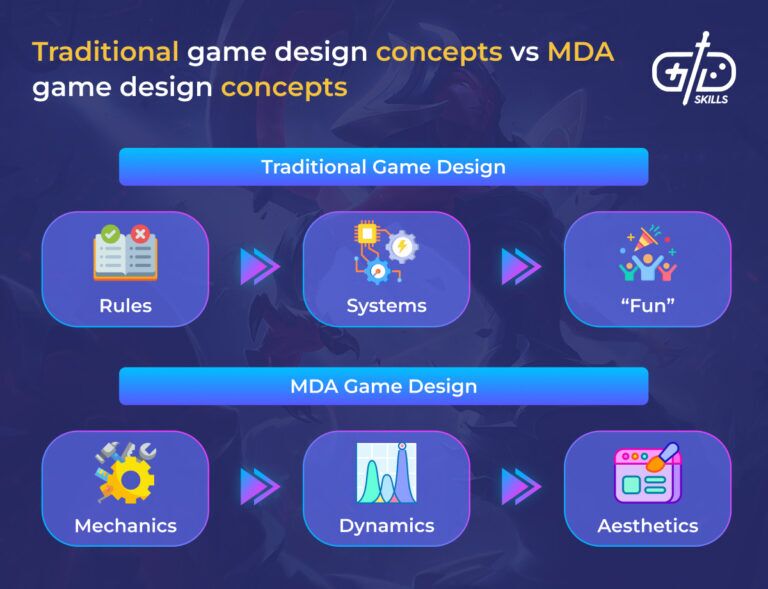 Traditional game design concepts vs MDA game design concepts

GD SKILLS

Traditional Game Design

Rules

Systems

“Fun”

MDA Game Design

Mechanics

Dynamics

Aesthetics